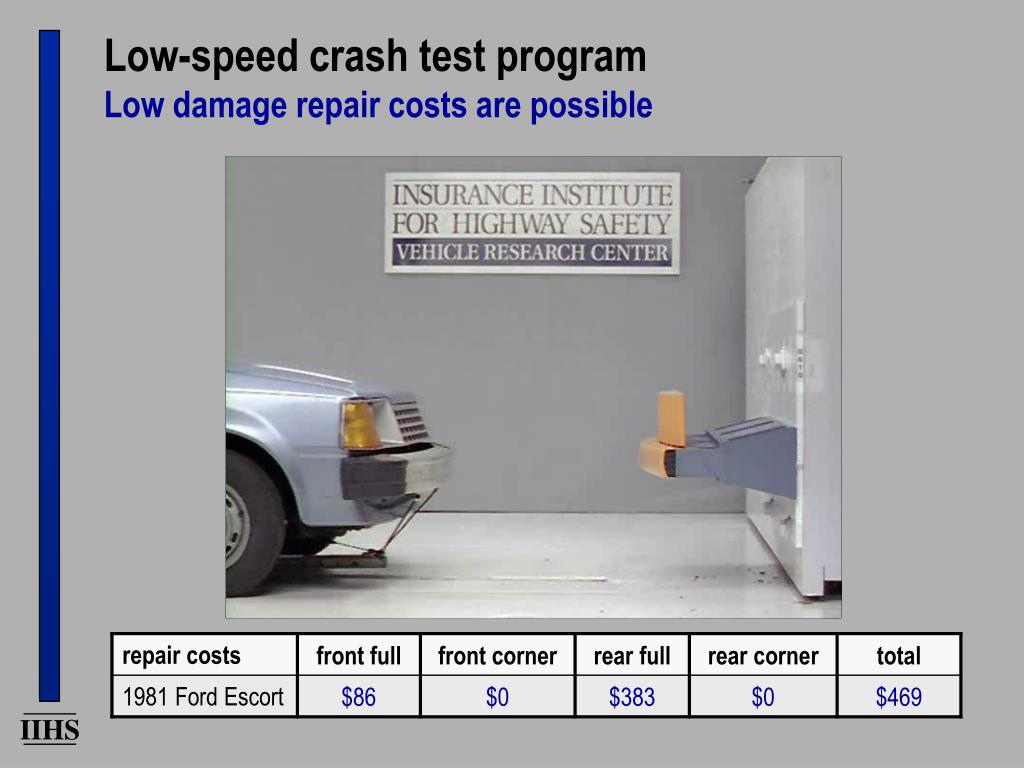 Low-speed crash test program
Low damage repair costs are possible

INSURANCE INSTITUTE FOR HIGHWAY SAFETY
VEHICLE RESEARCH CENTER

| repair costs | front full | front corner | rear full | rear corner | total |
|---|---|---|---|---|---|
| 1981 Ford Escort | \$86 | \$0 | \$383 | \$0 | \$469 |

IIHS